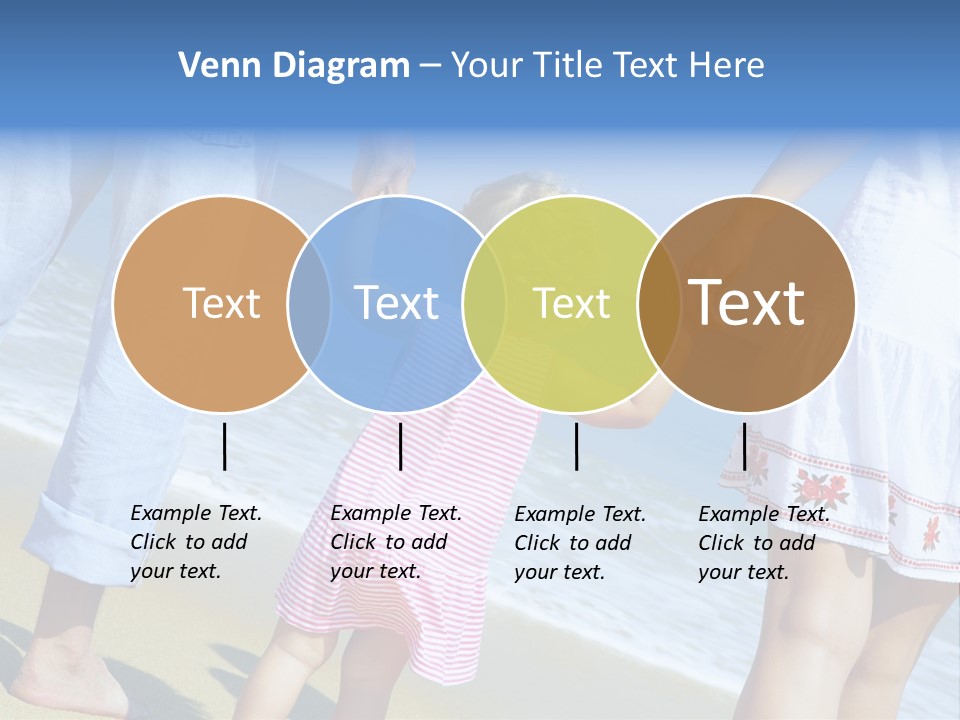 Venn Diagram – Your Title Text Here

Text

Text

Text

Text

Example Text. Click to add your text.

Example Text. Click to add your text.

Example Text. Click to add your text.

Example Text. Click to add your text.